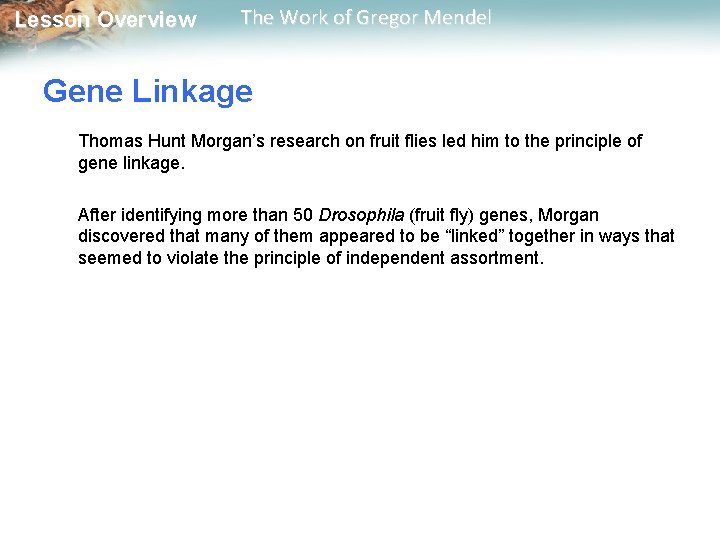 Lesson Overview The Work of Gregor Mendel

Gene Linkage

Thomas Hunt Morgan’s research on fruit flies led him to the principle of gene linkage.

After identifying more than 50 Drosophila (fruit fly) genes, Morgan discovered that many of them appeared to be “linked” together in ways that seemed to violate the principle of independent assortment.